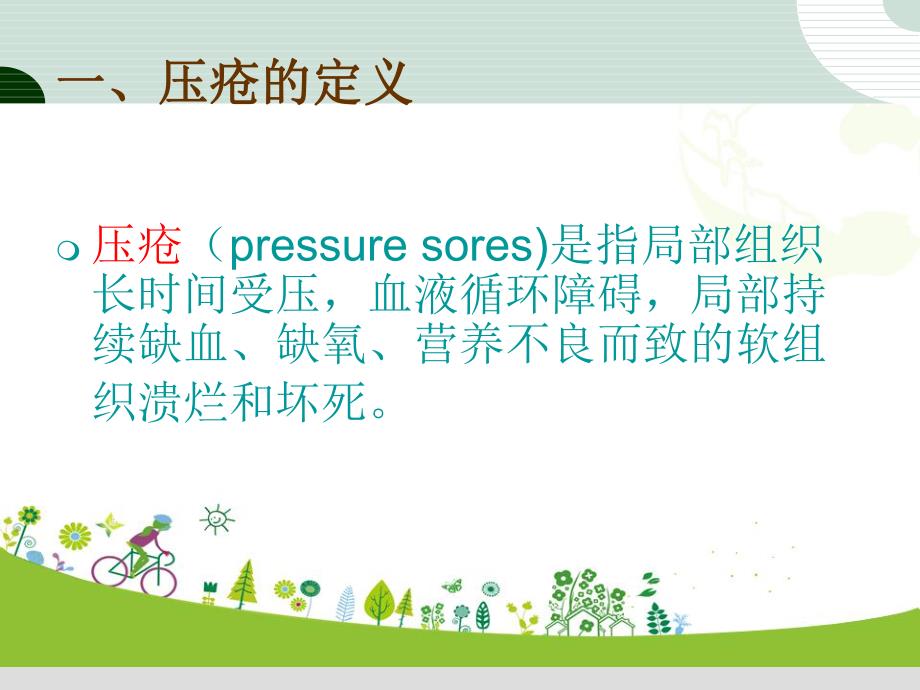 一、压疮的定义

压疮（pressure sores)是指局部组织长时间受压，血液循环障碍，局部持续缺血、缺氧、营养不良而致的软组织溃烂和坏死。